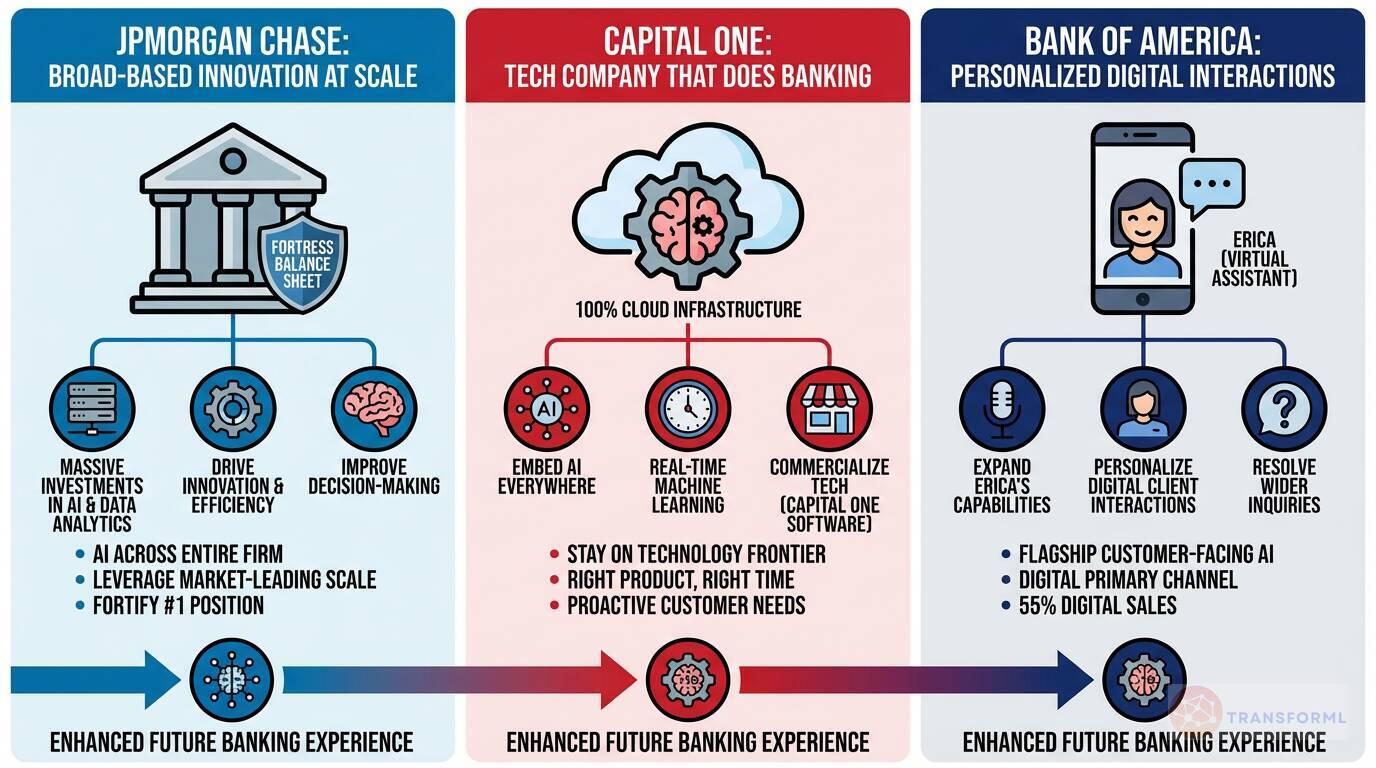 JPMORGAN CHASE:
BROAD-BASED INNOVATION AT SCALE

FORTRESS BALANCE SHEET

MASSIVE INVESTMENTS IN AI & DATA ANALYTICS

DRIVE INNOVATION & EFFICIENCY

IMPROVE DECISION-MAKING

• AI ACROSS ENTIRE FIRM
• LEVERAGE MARKET-LEADING SCALE
• FORTIFY #1 POSITION

ENHANCED FUTURE BANKING EXPERIENCE

CAPITAL ONE:
TECH COMPANY THAT DOES BANKING

100% CLOUD INFRASTRUCTURE

AI

EMBED AI EVERYWHERE

REAL-TIME MACHINE LEARNING

COMMERCIALIZE TECH (CAPITAL ONE SOFTWARE)

• STAY ON TECHNOLOGY FRONTIER
• RIGHT PRODUCT, RIGHT TIME
• PROACTIVE CUSTOMER NEEDS

ENHANCED FUTURE BANKING EXPERIENCE

BANK OF AMERICA:
PERSONALIZED DIGITAL INTERACTIONS

ERICA (VIRTUAL ASSISTANT)

EXPAND ERICA'S CAPABILITIES

PERSONALIZE DIGITAL CLIENT INTERACTIONS

RESOLVE WIDER INQUIRIES

• FLAGSHIP CUSTOMER-FACING AI
• DIGITAL PRIMARY CHANNEL
• 55% DIGITAL SALES

ENHANCED FUTURE BANKING EXPERIENCE

TRANSFORML